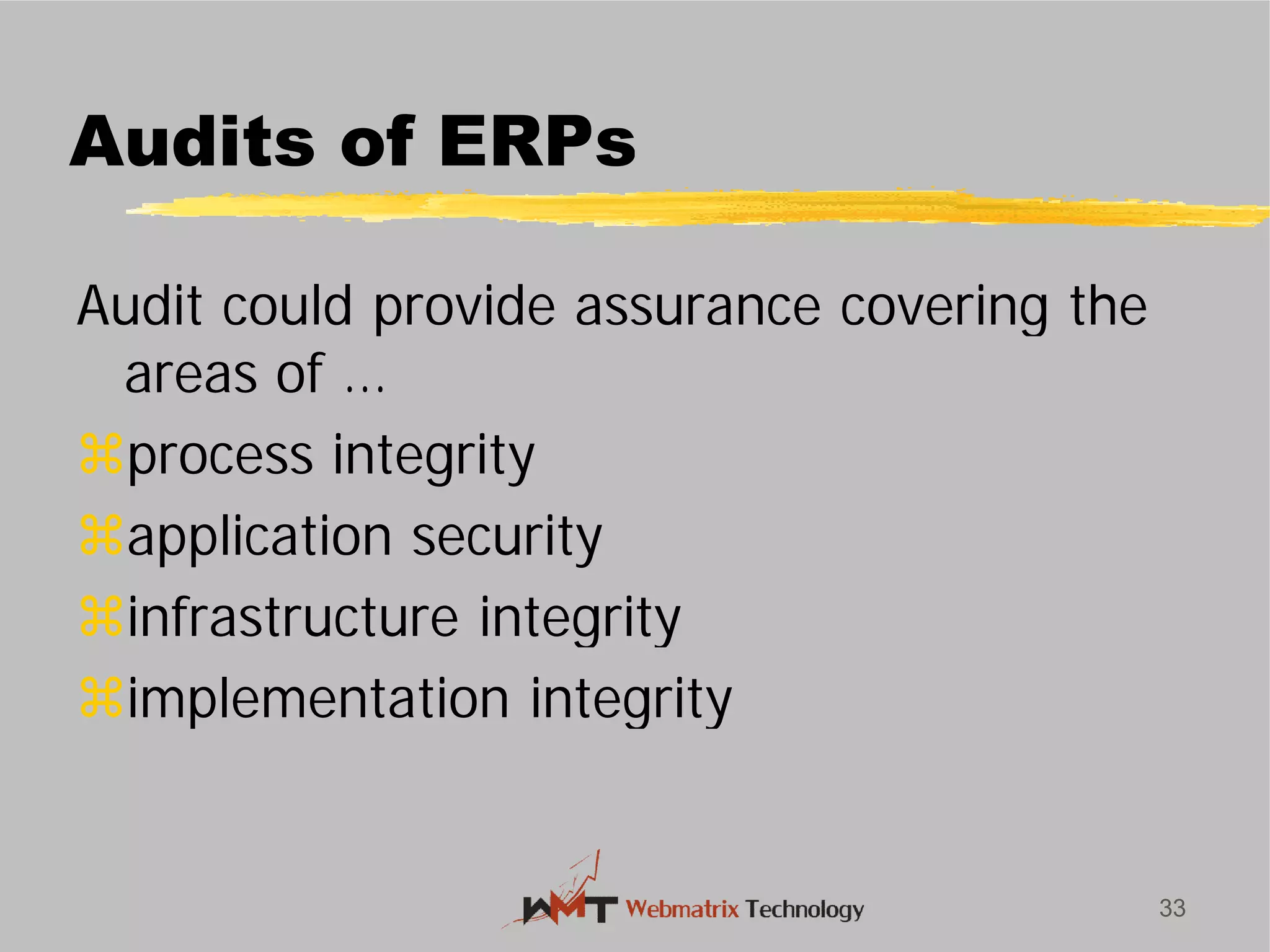 Audits of ERPs

Audit could provide assurance covering the areas of …

⌘process integrity

⌘application security

⌘infrastructure integrity

⌘implementation integrity

WMT Webmatrix Technology

33